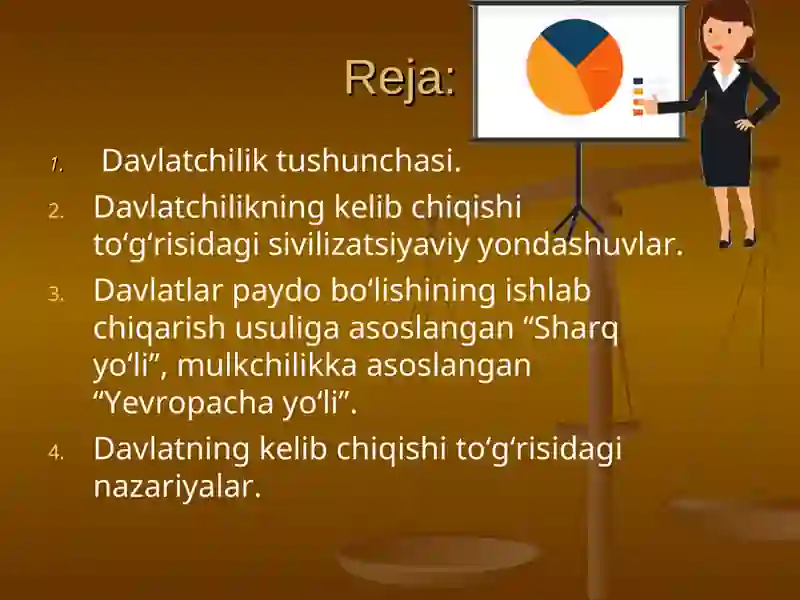 Reja:

1. Davlatchilik tushunchasi.
2. Davlatchilikning kelib chiqishi to‘g‘risidagi sivilizatsiyaviy yondashuvlar.
3. Davlatlar paydo bo‘lishining ishlab chiqarish usuliga asoslangan “Sharq yo‘li”, mulkchilikka asoslangan “Yevropacha yo‘li”.
4. Davlatning kelib chiqishi to‘g‘risidagi nazariyalar.